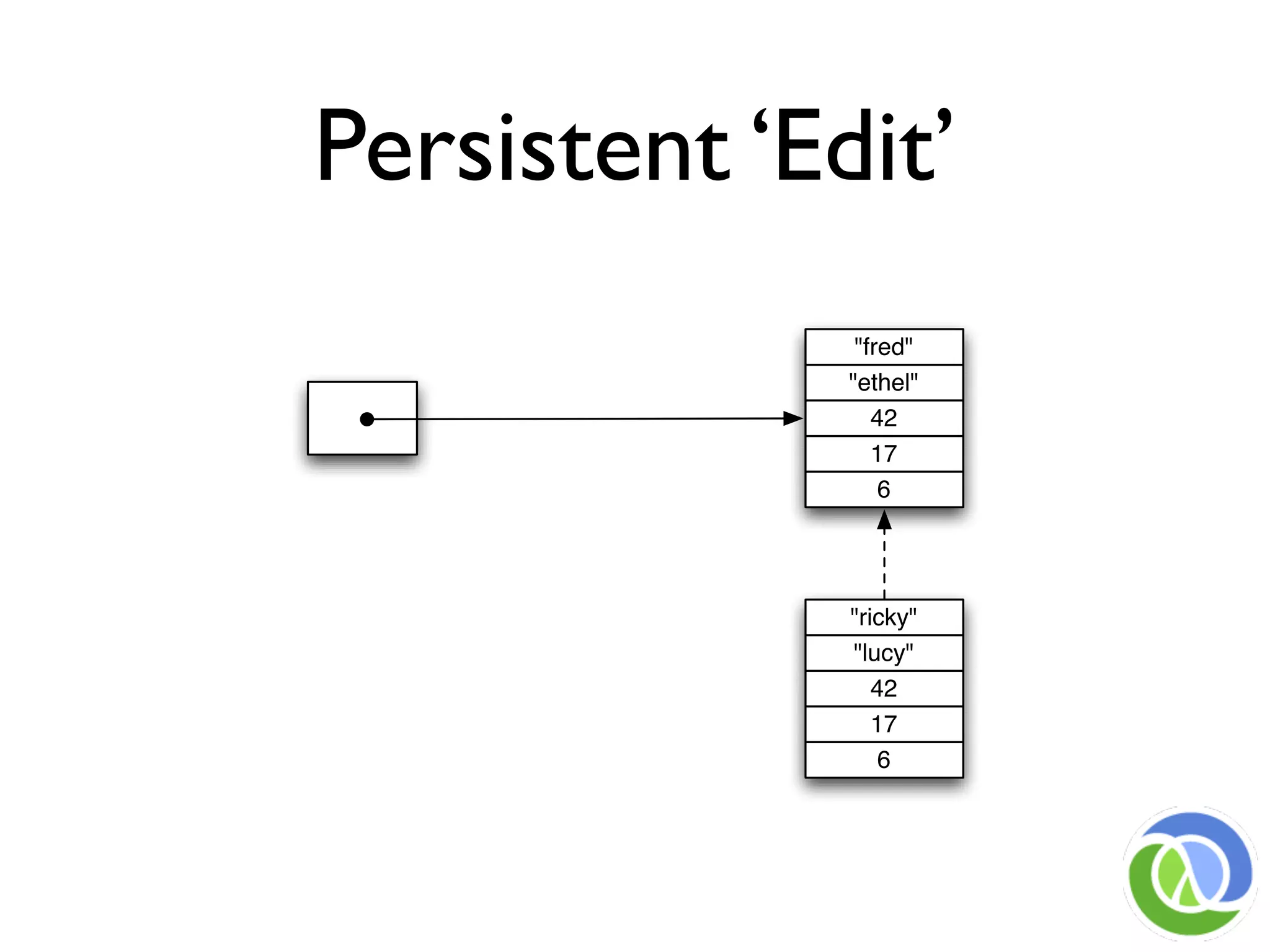 Persistent ‘Edit’

"fred"
"ethel"
42
17
6

"ricky"
"lucy"
42
17
6